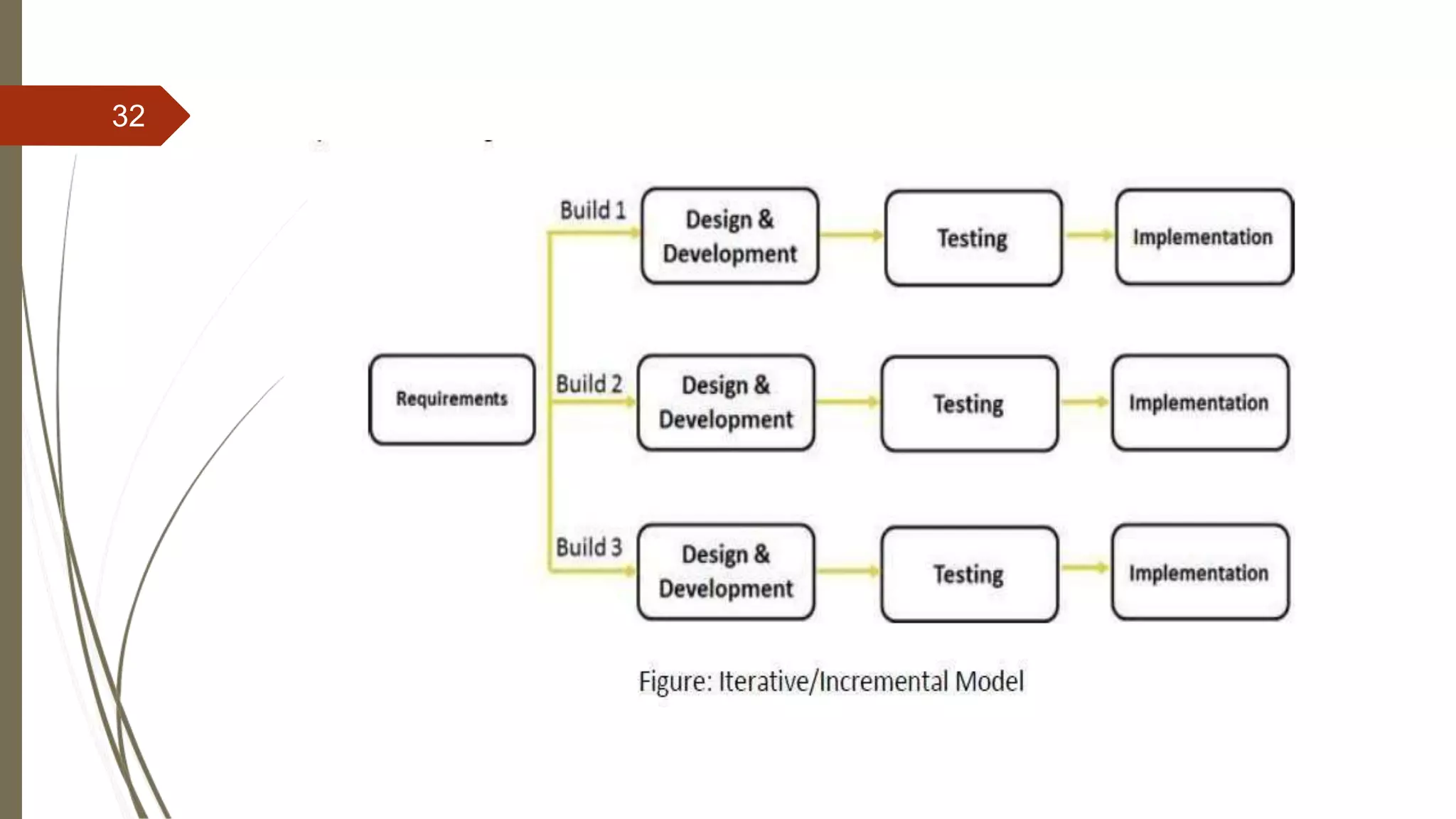 32

Requirements

Build 1
Design & Development
Testing
Implementation

Build 2
Design & Development
Testing
Implementation

Build 3
Design & Development
Testing
Implementation

Figure: Iterative/Incremental Model